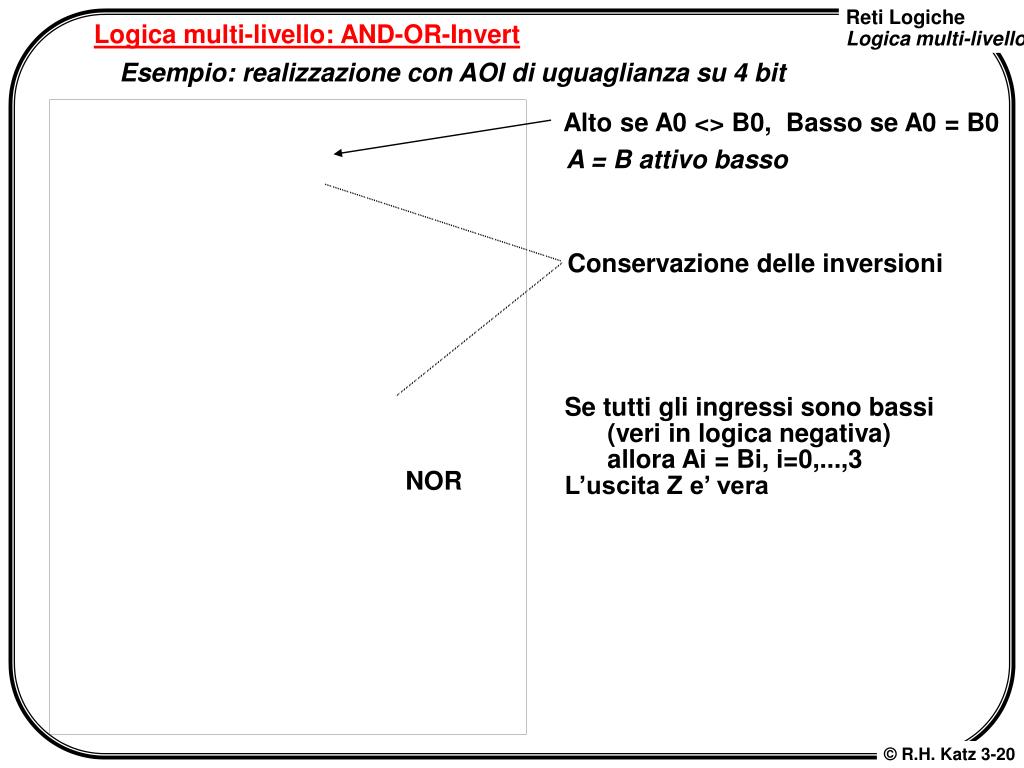 Reti Logiche
Logica multi-livello

Logica multi-livello: AND-OR-Invert

Esempio: realizzazione con AOI di uguaglianza su 4 bit

Alto se A0 <> B0, Basso se A0 = B0
A = B attivo basso

Conservazione delle inversioni

Se tutti gli ingressi sono bassi (veri in logica negativa) allora Ai = Bi, i=0,...,3
L'uscita Z e' vera

NOR

© R.H. Katz 3-20